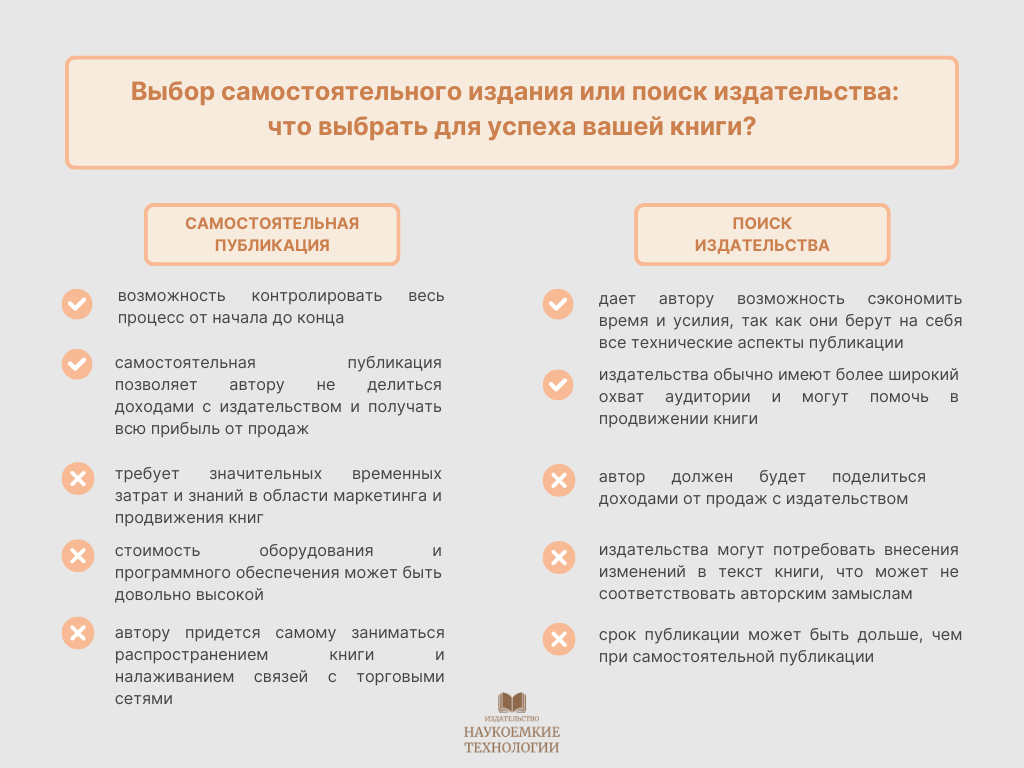 Выбор самостоятельного издания или поиск издательства: что выбрать для успеха вашей книги?

САМОСТОЯТЕЛЬНАЯ ПУБЛИКАЦИЯ

возможность контролировать весь процесс от начала до конца

самостоятельная публикация позволяет автору не делиться доходами с издательством и получать всю прибыль от продаж

требует значительных временных затрат и знаний в области маркетинга и продвижения книг

стоимость оборудования и программного обеспечения может быть довольно высокой

автору придется самому заниматься распространением книги и налаживанием связей с торговыми сетями

ПОИСК ИЗДАТЕЛЬСТВА

дает автору возможность сэкономить время и усилия, так как они берут на себя все технические аспекты публикации

издательства обычно имеют более широкий охват аудитории и могут помочь в продвижении книги

автор должен будет поделиться доходами от продаж с издательством

издательства могут потребовать внесения изменений в текст книги, что может не соответствовать авторским замыслам

срок публикации может быть дольше, чем при самостоятельной публикации

ИЗДАТЕЛЬСТВО
НАУКОЕМКИЕ ТЕХНОЛОГИИ